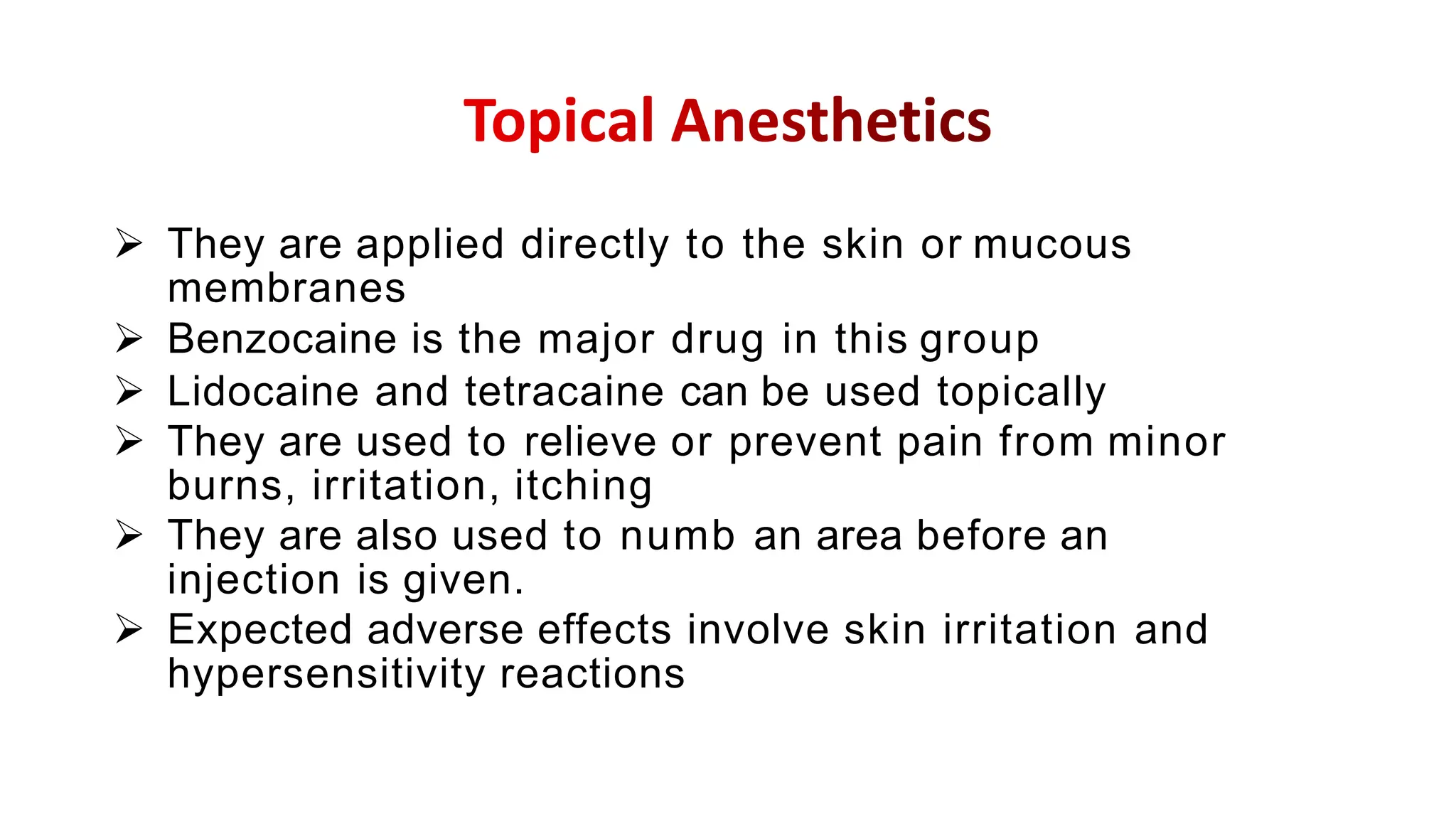 Topical Anesthetics

➢ They are applied directly to the skin or mucous membranes

➢ Benzocaine is the major drug in this group

➢ Lidocaine and tetracaine can be used topically

➢ They are used to relieve or prevent pain from minor burns, irritation, itching

➢ They are also used to numb an area before an injection is given.

➢ Expected adverse effects involve skin irritation and hypersensitivity reactions